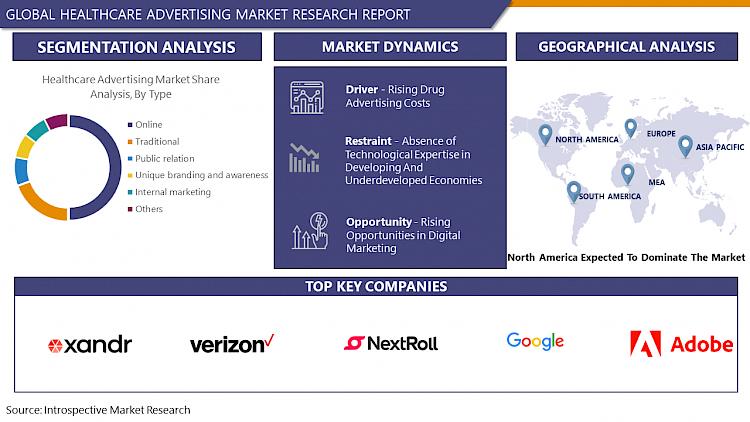 GLOBAL HEALTHCARE ADVERTISING MARKET RESEARCH REPORT

SEGMENTATION ANALYSIS

Healthcare Advertising Market Share Analysis, By Type

Online
Traditional
Public relation
Unique branding and awareness
Internal marketing
Others

MARKET DYNAMICS

Driver - Rising Drug Advertising Costs

Restraint - Absence of Technological Expertise in Developing And Underdeveloped Economies

Opportunity - Rising Opportunities in Digital Marketing

GEOGRAPHICAL ANALYSIS

NORTH AMERICA
EUROPE
ASIA PACIFIC
MEA
SOUTH AMERICA

North America Expected To Dominate The Market

TOP KEY COMPANIES

xandr
verizon
NextRoll
Google
Adobe

Source: Introspective Market Research